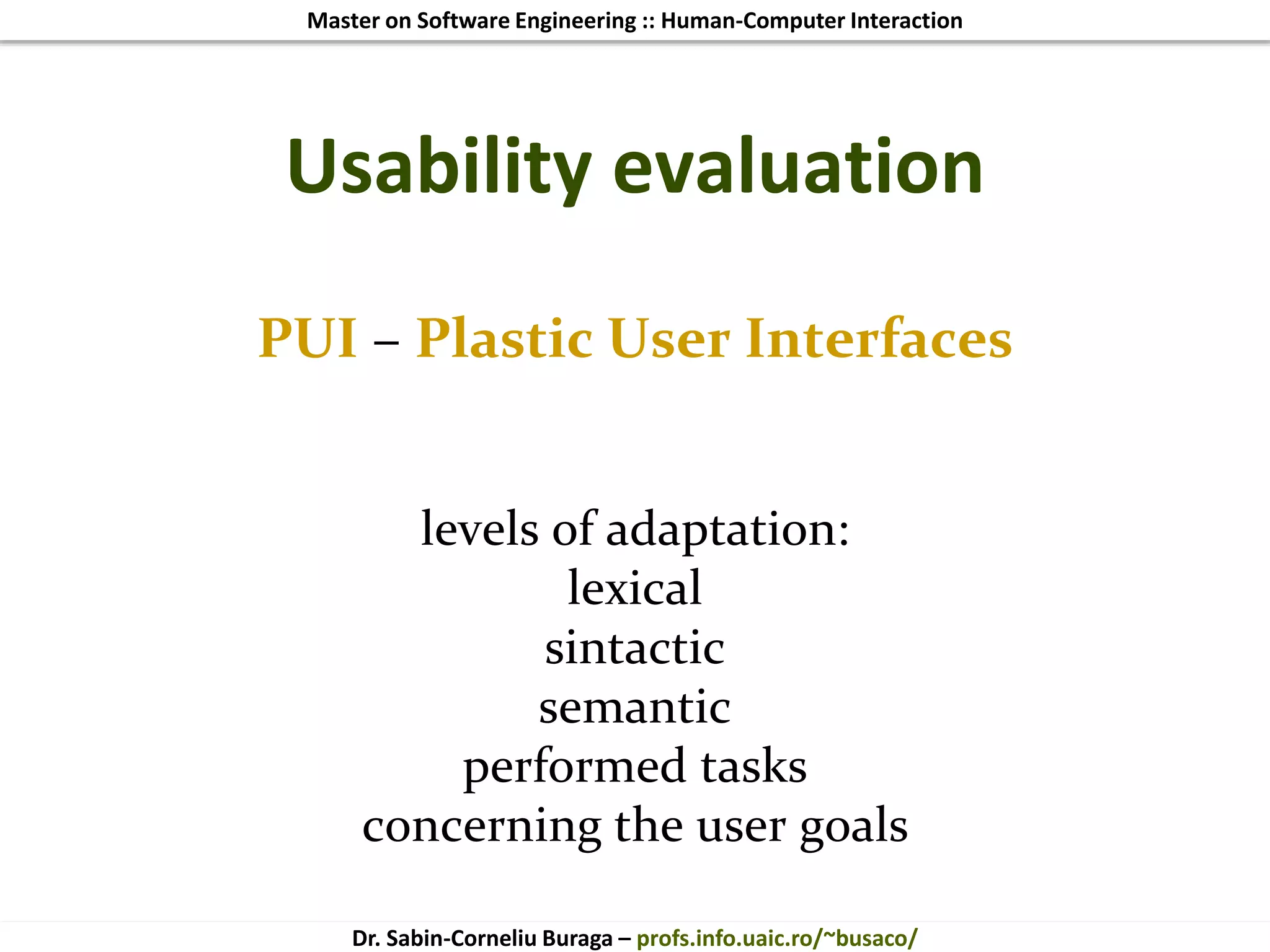 Master on Software Engineering :: Human-Computer Interaction

Usability evaluation

PUI – Plastic User Interfaces

levels of adaptation:
lexical
sintactic
semantic
performed tasks
concerning the user goals

Dr. Sabin-Corneliu Buraga – profs.info.uaic.ro/~busaco/